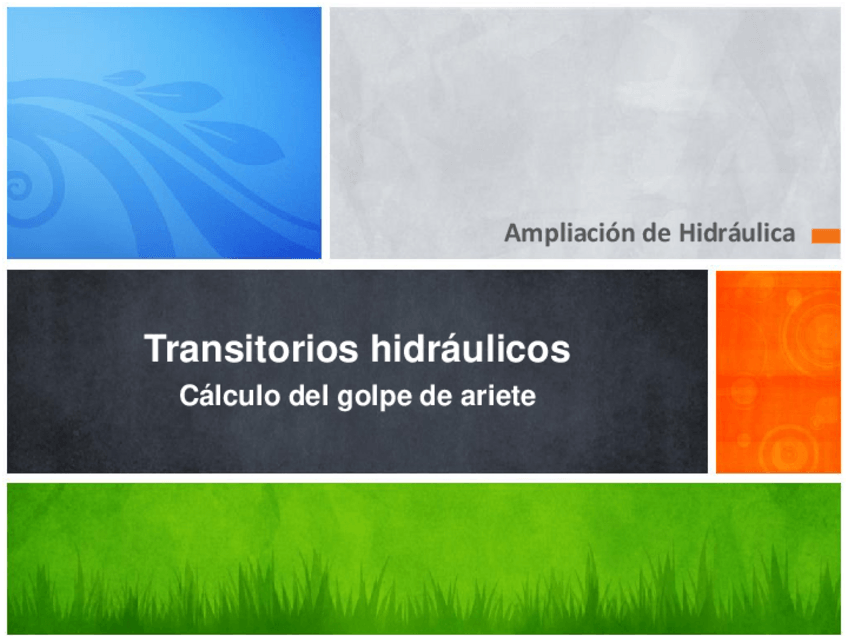 Ampliación de Hidráulica

Transitorios hidráulicos
Cálculo del golpe de ariete